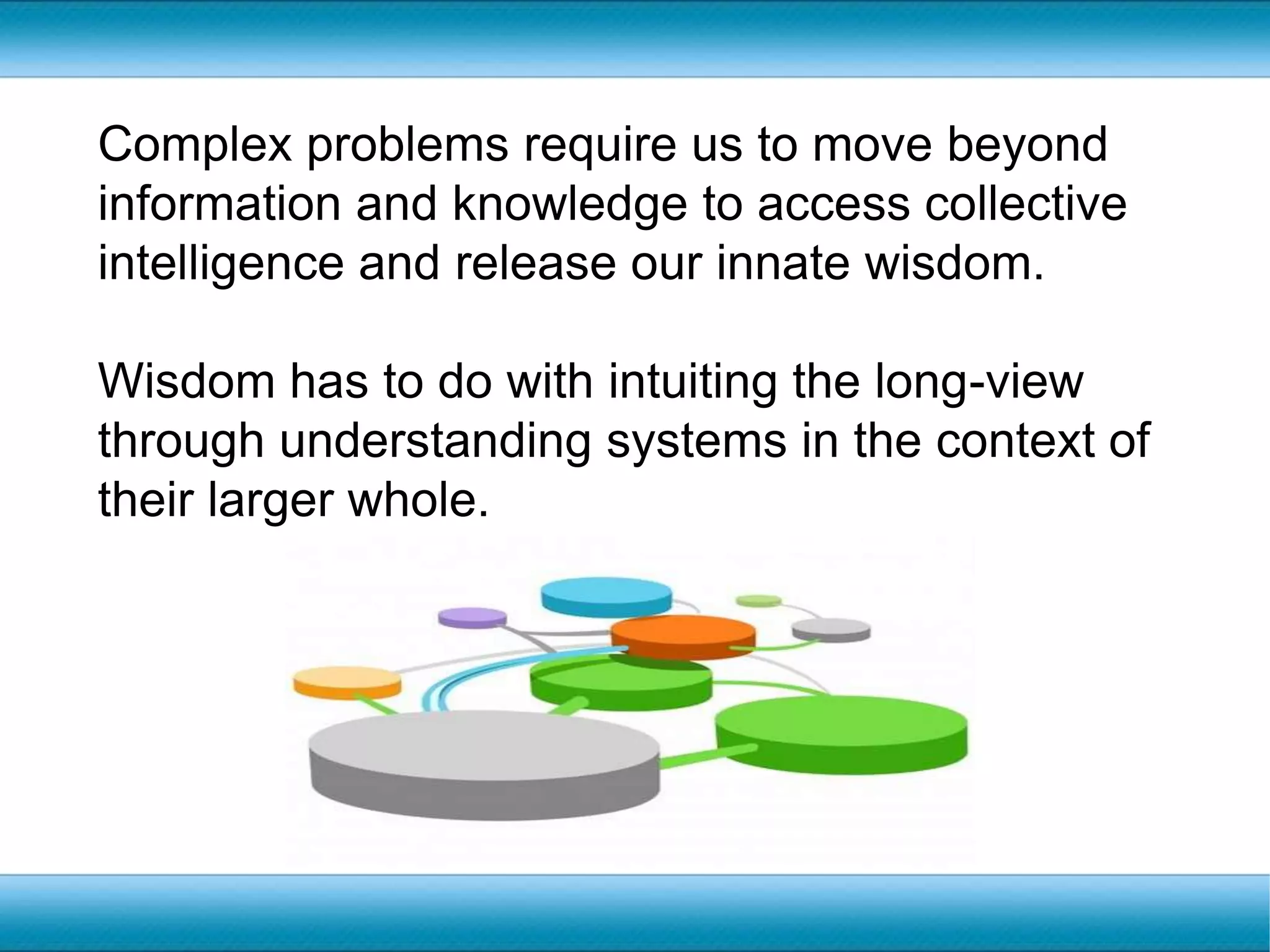 Complex problems require us to move beyond information and knowledge to access collective intelligence and release our innate wisdom.

Wisdom has to do with intuiting the long-view through understanding systems in the context of their larger whole.